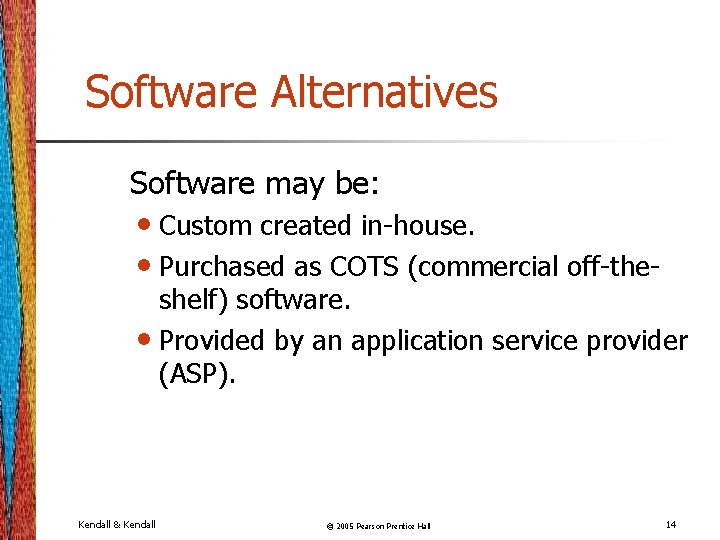 Software Alternatives

Software may be:

• Custom created in-house.
• Purchased as COTS (commercial off-the-shelf) software.
• Provided by an application service provider (ASP).

Kendall & Kendall © 2005 Pearson Prentice Hall 14